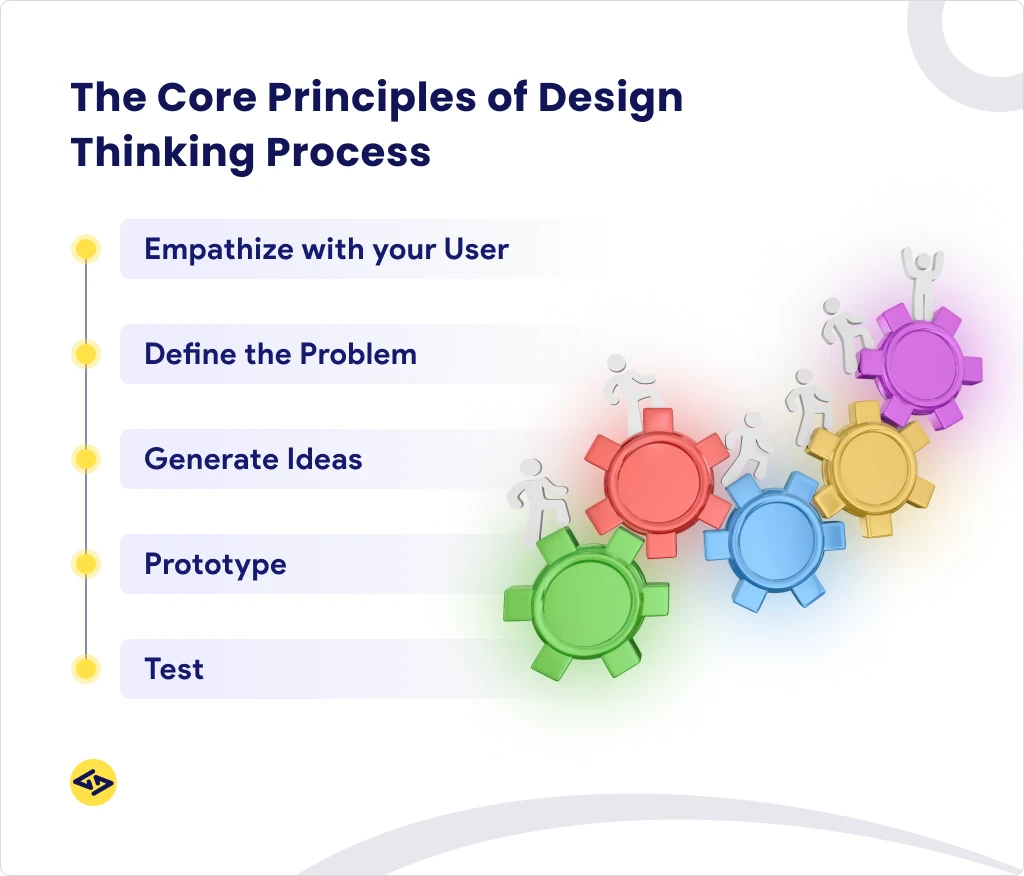 The Core Principles of Design Thinking Process

Empathize with your User

Define the Problem

Generate Ideas

Prototype

Test